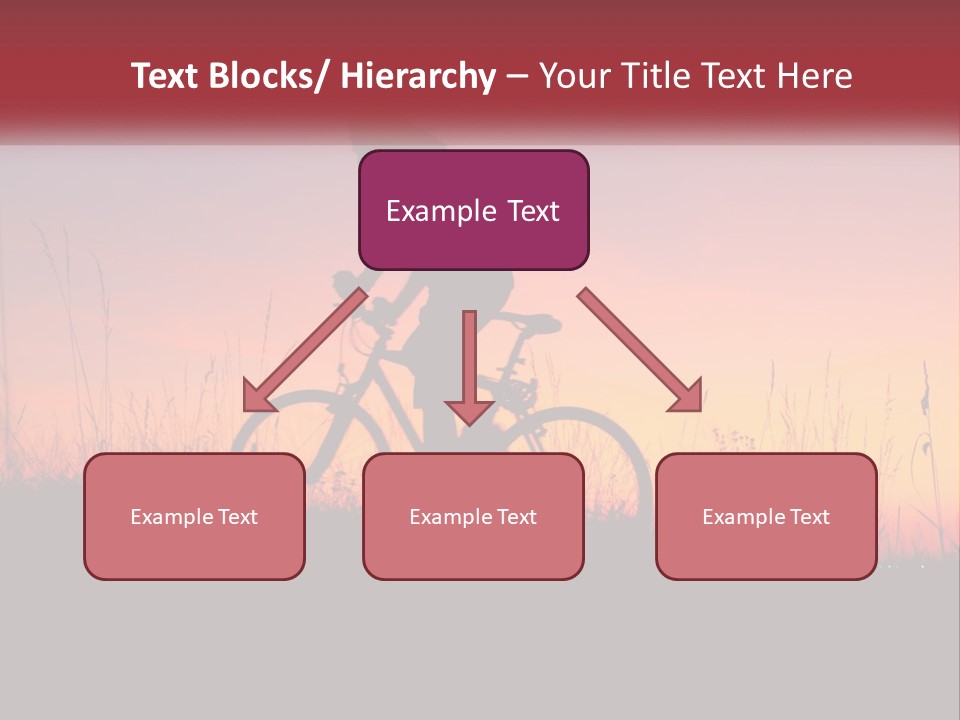 Text Blocks/ Hierarchy – Your Title Text Here

Example Text

Example Text

Example Text

Example Text